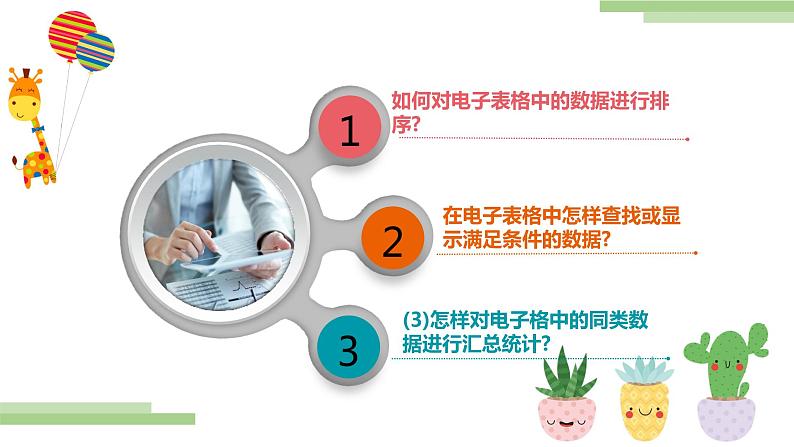 1

如何对电子表格中的数据进行排序?

2

在电子表格中怎样查找或显示满足条件的数据?

3

(3)怎样对电子格中的同类数据进行汇总统计?